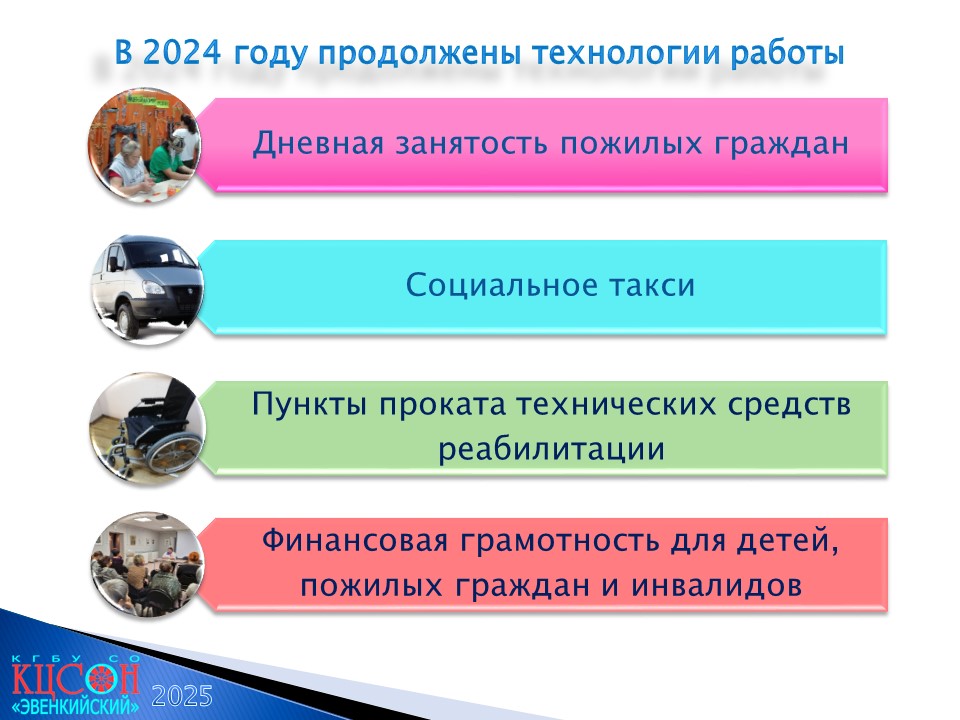 В 2024 году продолжены технологии работы

Дневная занятость пожилых граждан

Социальное такси

Пункты проката технических средств реабилитации

Финансовая грамотность для детей, пожилых граждан и инвалидов

КГБУ СО
КЦСОН
«ЭВЕНКИЙСКИЙ»
2025